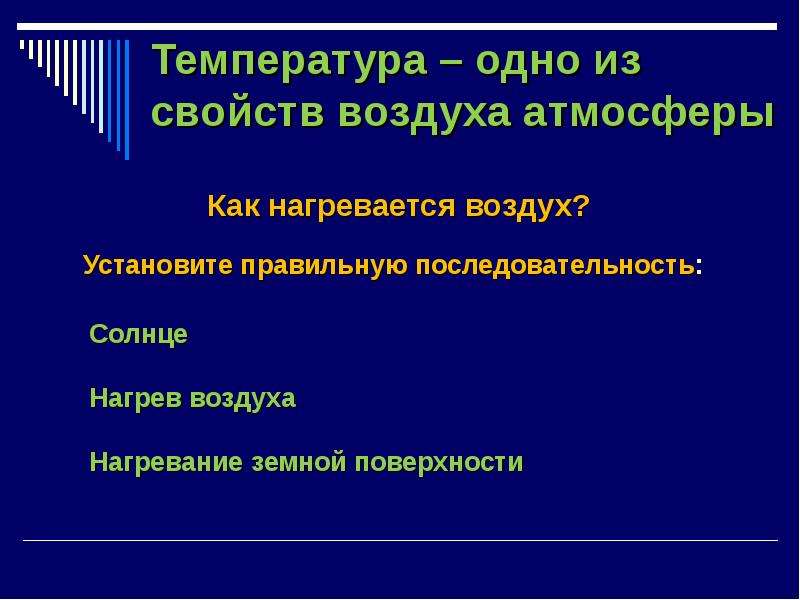 Температура – одно из свойств воздуха атмосферы

Как нагревается воздух?

Установите правильную последовательность:

Солнце

Нагрев воздуха

Нагревание земной поверхности